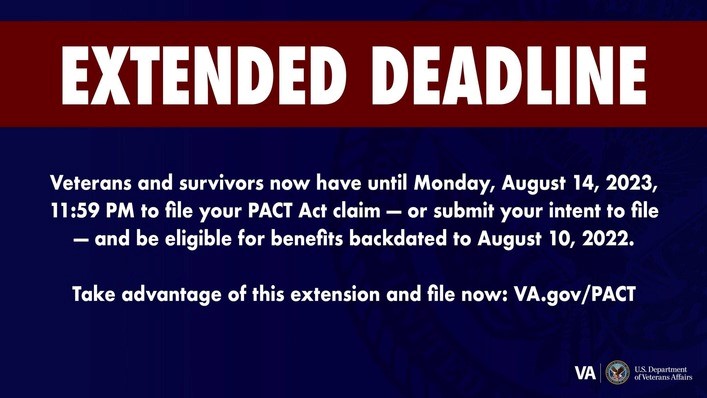 EXTENDED DEADLINE

Veterans and survivors now have until Monday, August 14, 2023, 11:59 PM to file your PACT Act claim — or submit your intent to file — and be eligible for benefits backdated to August 10, 2022.

Take advantage of this extension and file now: VA.gov/PACT

VA U.S. Department of Veterans Affairs